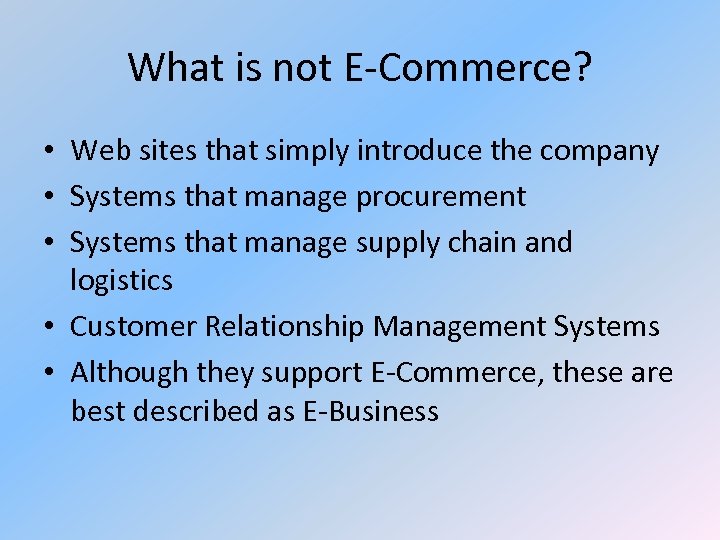 What is not E-Commerce?

• Web sites that simply introduce the company
• Systems that manage procurement
• Systems that manage supply chain and logistics
• Customer Relationship Management Systems
• Although they support E-Commerce, these are best described as E-Business